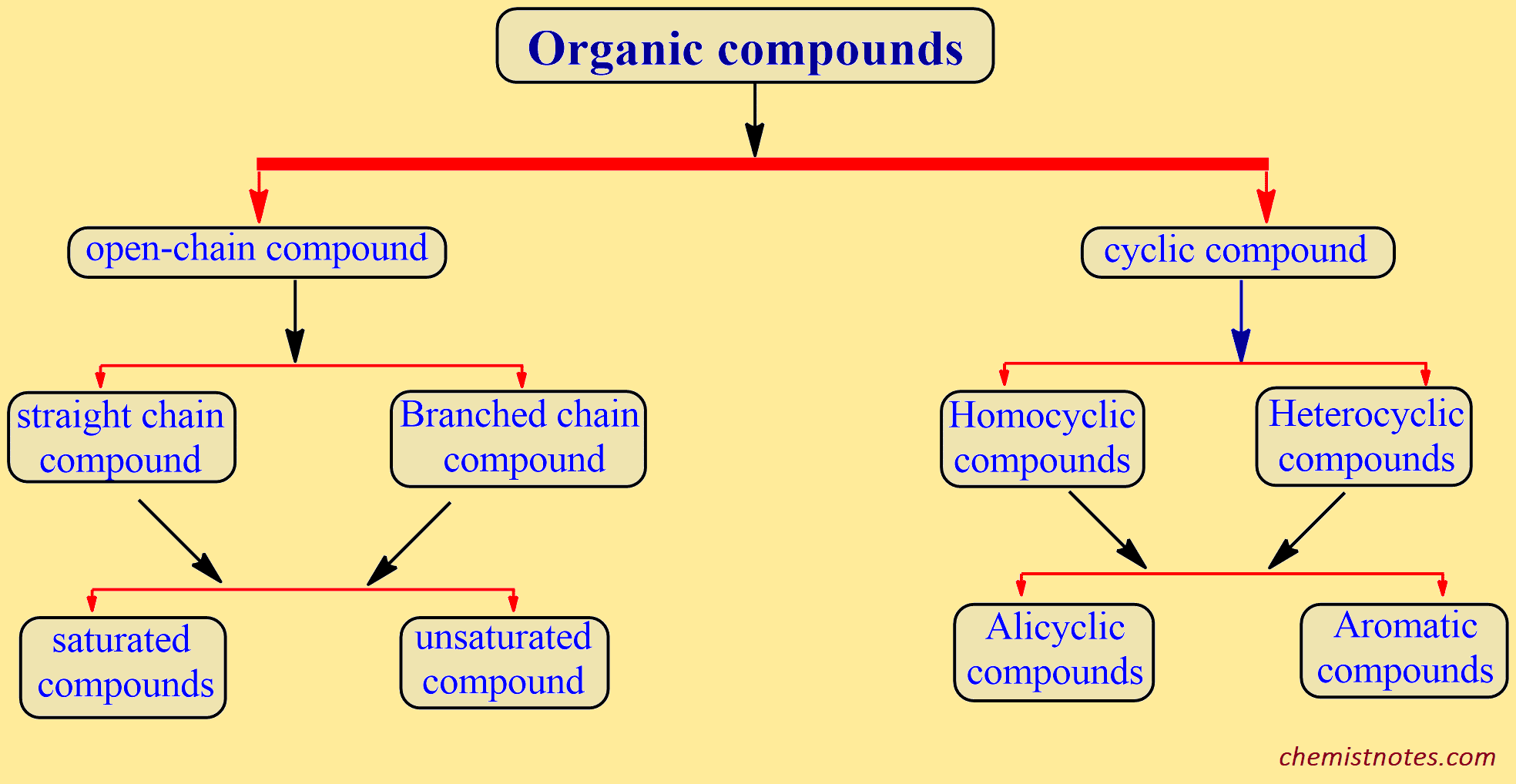 Organic compounds

open-chain compound

cyclic compound

straight chain compound

Branched chain compound

Homocyclic compounds

Heterocyclic compounds

saturated compounds

unsaturated compound

Alicyclic compounds

Aromatic compounds

chemistnotes.com